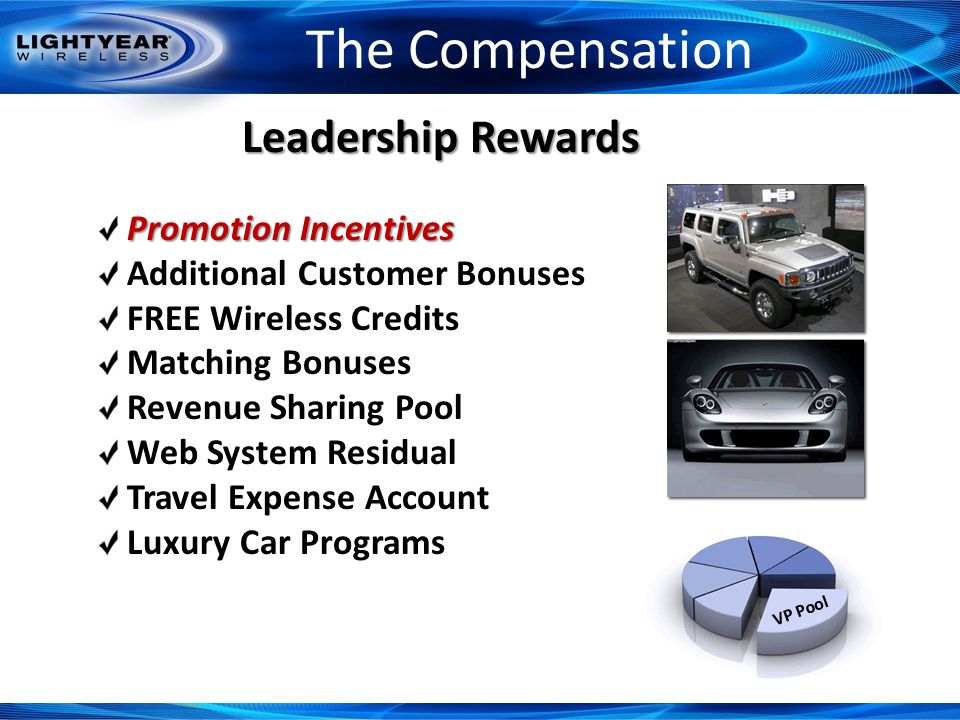 LIGHTYEAR WIRELESS

The Compensation

Leadership Rewards

✓ Promotion Incentives
✓ Additional Customer Bonuses
✓ FREE Wireless Credits
✓ Matching Bonuses
✓ Revenue Sharing Pool
✓ Web System Residual
✓ Travel Expense Account
✓ Luxury Car Programs

H3

VP Pool